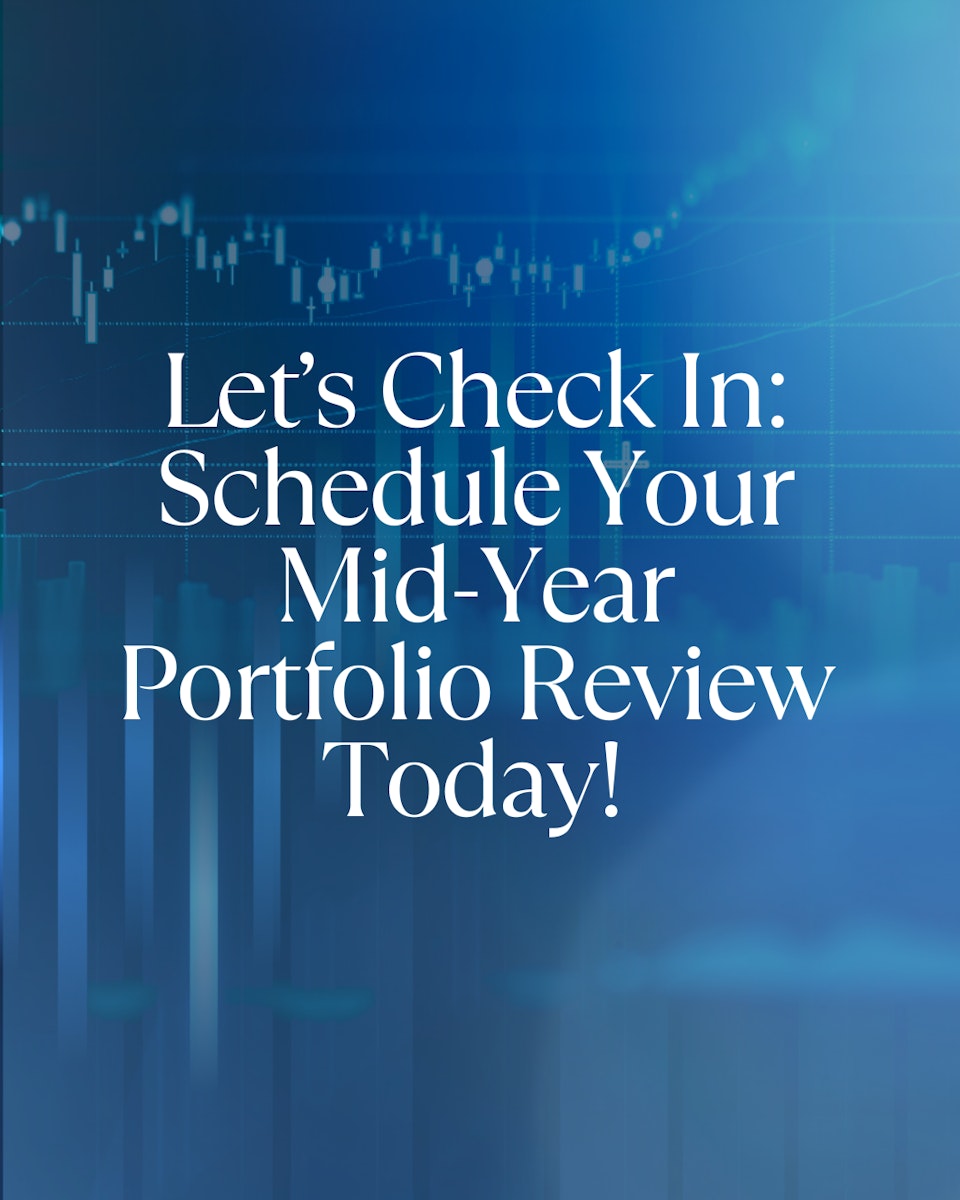 Let’s Check In: Schedule Your Mid-Year Portfolio Review Today!